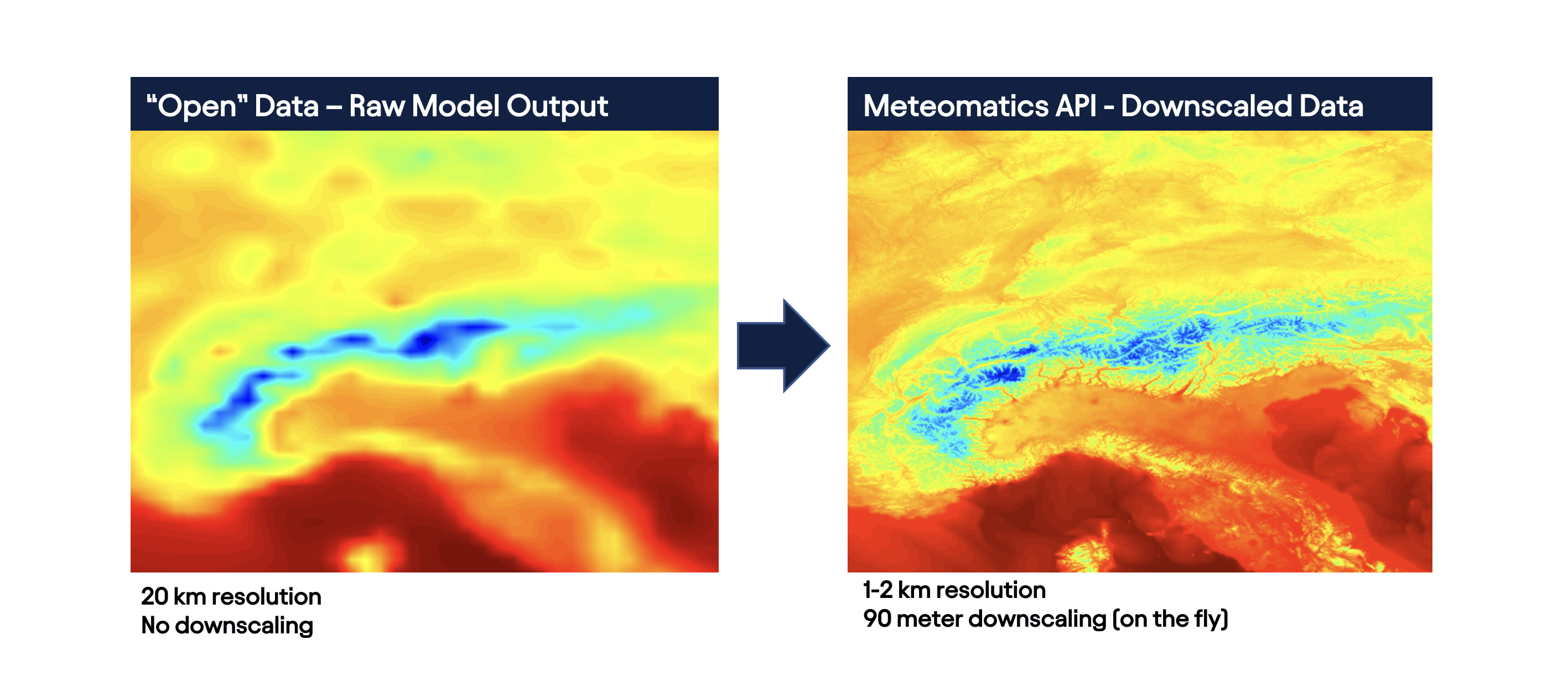 “Open” Data – Raw Model Output

20 km resolution
No downscaling

Meteomatics API - Downscaled Data

1-2 km resolution
90 meter downscaling (on the fly)